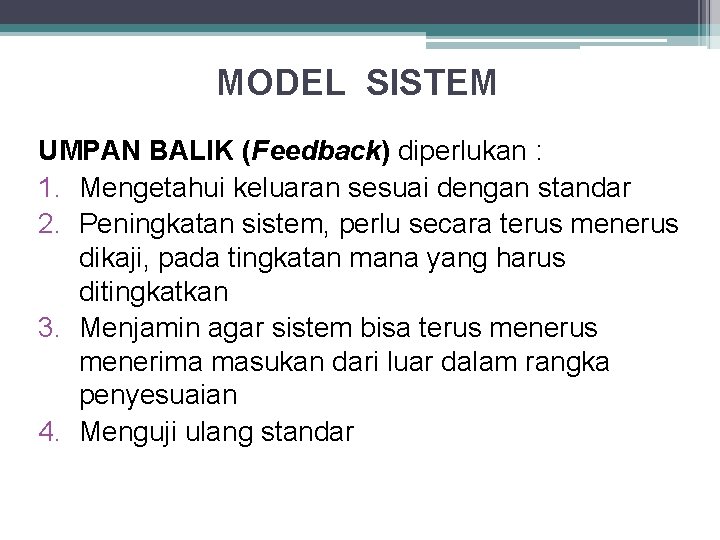 MODEL SISTEM

UMPAN BALIK (Feedback) diperlukan :

1. Mengetahui keluaran sesuai dengan standar
2. Peningkatan sistem, perlu secara terus menerus dikaji, pada tingkatan mana yang harus ditingkatkan
3. Menjamin agar sistem bisa terus menerus menerima masukan dari luar dalam rangka penyesuaian
4. Menguji ulang standar